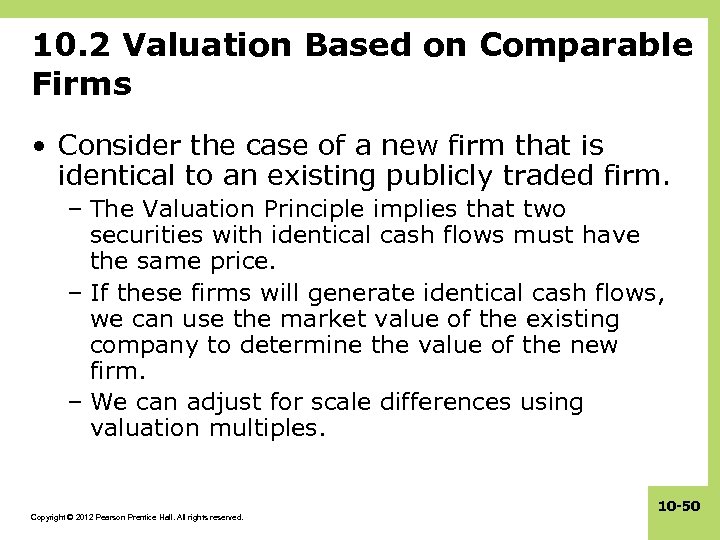 10.2 Valuation Based on Comparable Firms

• Consider the case of a new firm that is identical to an existing publicly traded firm.

– The Valuation Principle implies that two securities with identical cash flows must have the same price.

– If these firms will generate identical cash flows, we can use the market value of the existing company to determine the value of the new firm.

– We can adjust for scale differences using valuation multiples.

Copyright © 2012 Pearson Prentice Hall. All rights reserved.

10-50